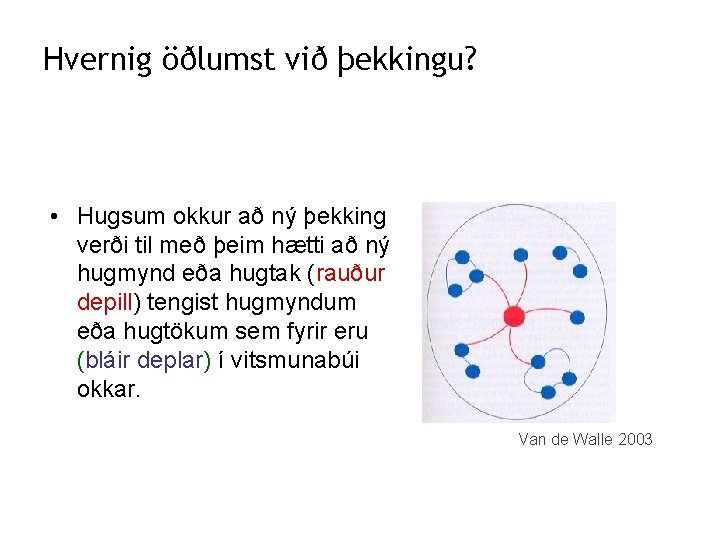 Hvernig öðlumst við þekkingu?

• Hugsum okkur að ný þekking verði til með þeim hætti að ný hugmynd eða hugtak (rauður depill) tengist hugmyndum eða hugtökum sem fyrir eru (bláir deplar) í vitsmunabúi okkar.

Van de Walle 2003